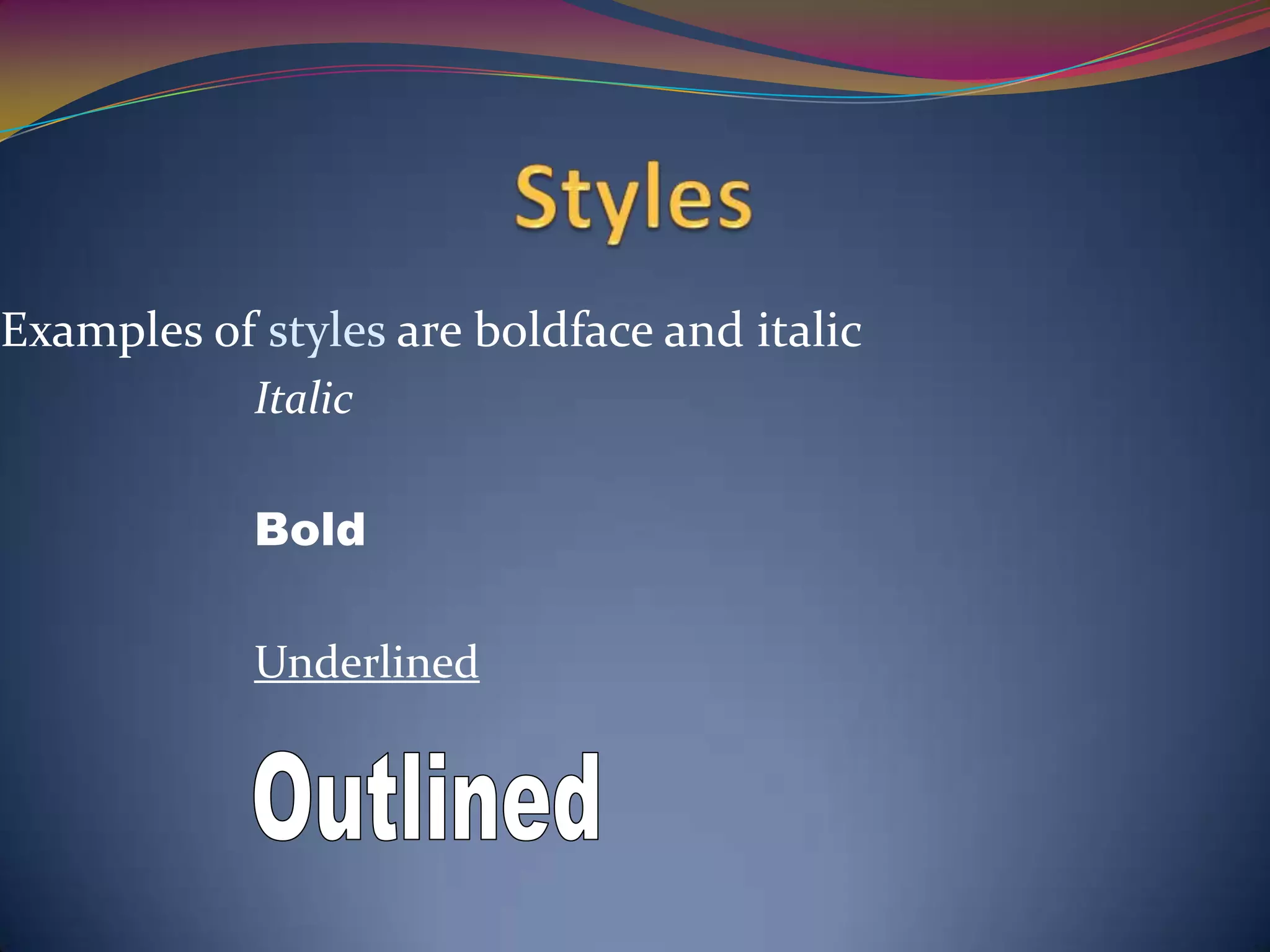 Styles

Examples of styles are boldface and italic

Italic

Bold

Underlined

Outlined